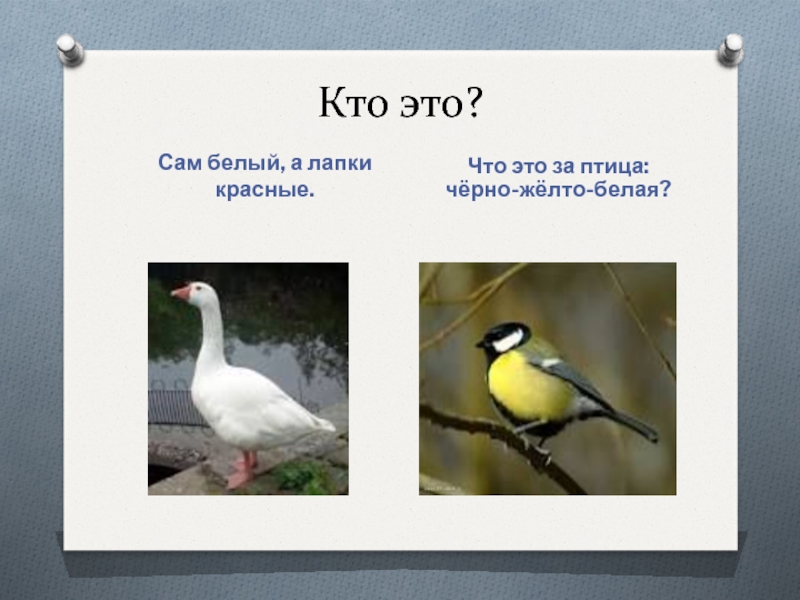 Кто это?

Сам белый, а лапки красные.

Что это за птица: чёрно-жёлто-белая?